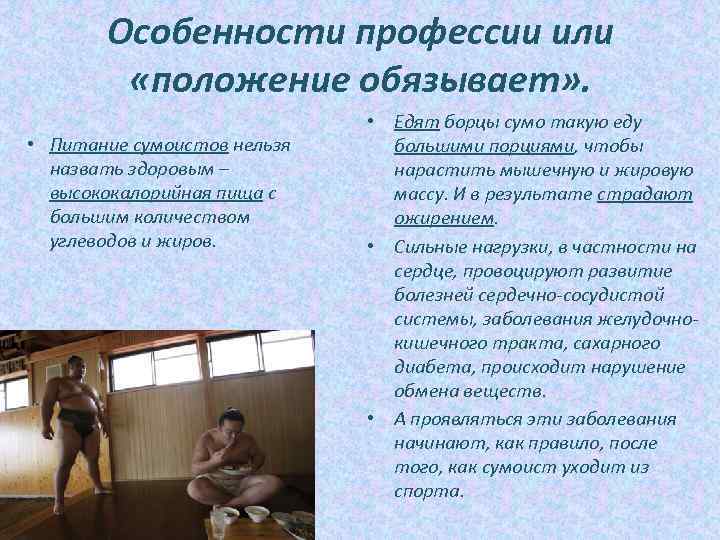 Особенности профессии или «положение обязывает».

• Питание сумоистов нельзя назвать здоровым – высококалорийная пища с большим количеством углеводов и жиров.

• Едят борцы сумо такую еду большими порциями, чтобы нарастить мышечную и жировую массу. И в результате страдают ожирением.

• Сильные нагрузки, в частности на сердце, провоцируют развитие болезней сердечно-сосудистой системы, заболевания желудочно-кишечного тракта, сахарного диабета, происходит нарушение обмена веществ.

• А проявляться эти заболевания начинают, как правило, после того, как сумоист уходит из спорта.